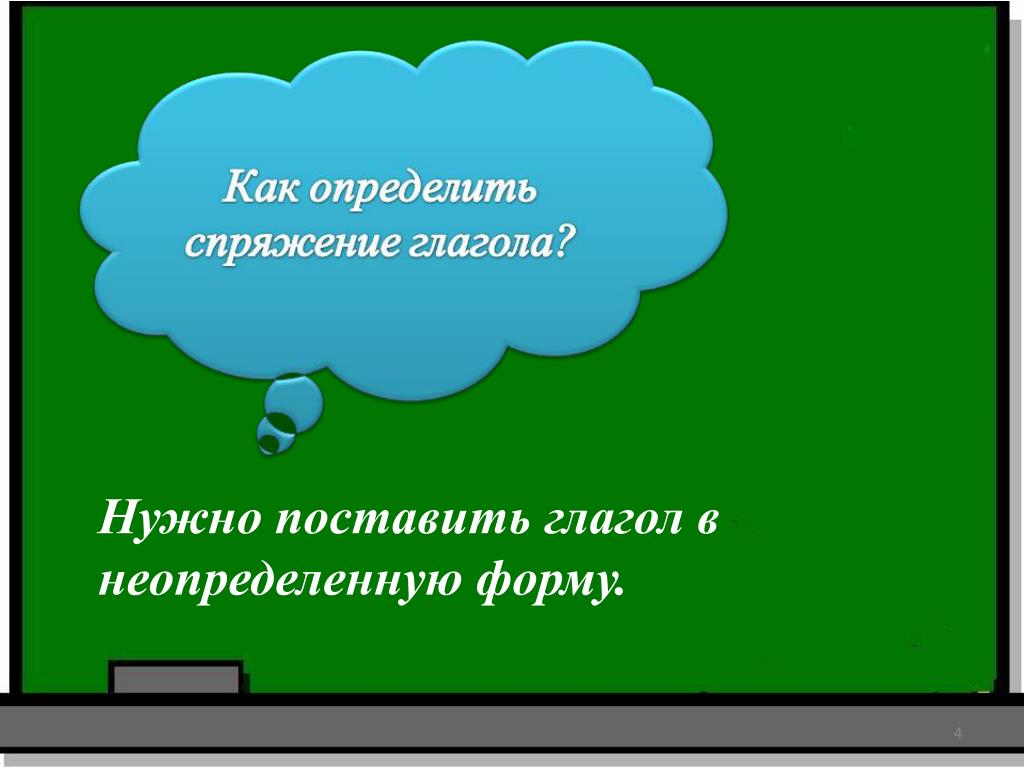 Как определить спряжение глагола?

Нужно поставить глагол в неопределенную форму.

4